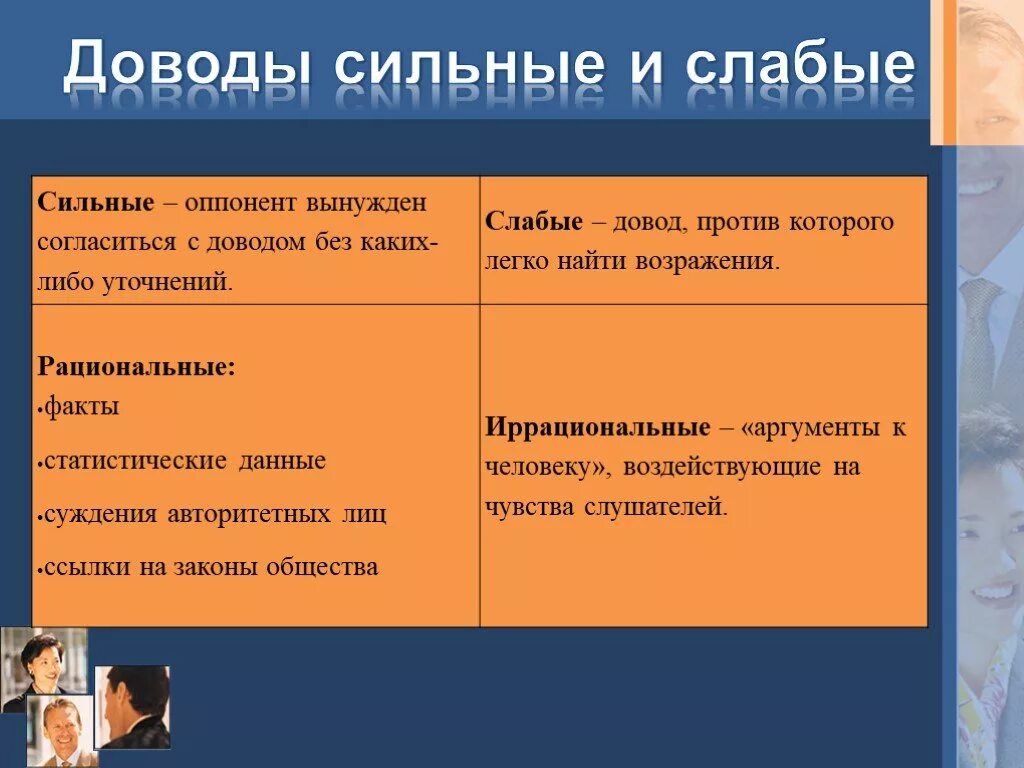 Доводы сильные и слабые

| Сильные – оппонент вынужден согласиться с доводом без каких-либо уточнений. | Слабые – довод, против которого легко найти возражения. |
|---|---|
| Рациональные: •факты •статистические данные •суждения авторитетных лиц •ссылки на законы общества | Иррациональные – «аргументы к человеку», воздействующие на чувства слушателей. |